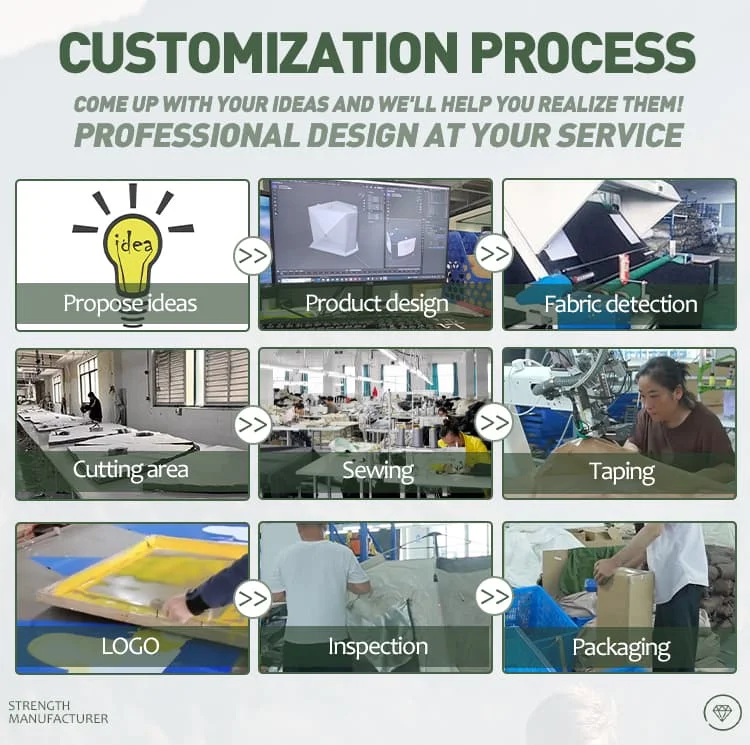 CUSTOMIZATION PROCESS

COME UP WITH YOUR IDEAS AND WE'LL HELP YOU REALIZE THEM!

PROFESSIONAL DESIGN AT YOUR SERVICE

idea

Propose ideas

>>

Product design

>>

Fabric detection

Cutting area

>>

Sewing

>>

Taping

LOGO

>>

Inspection

>>

Packaging

STRENGTH MANUFACTURER